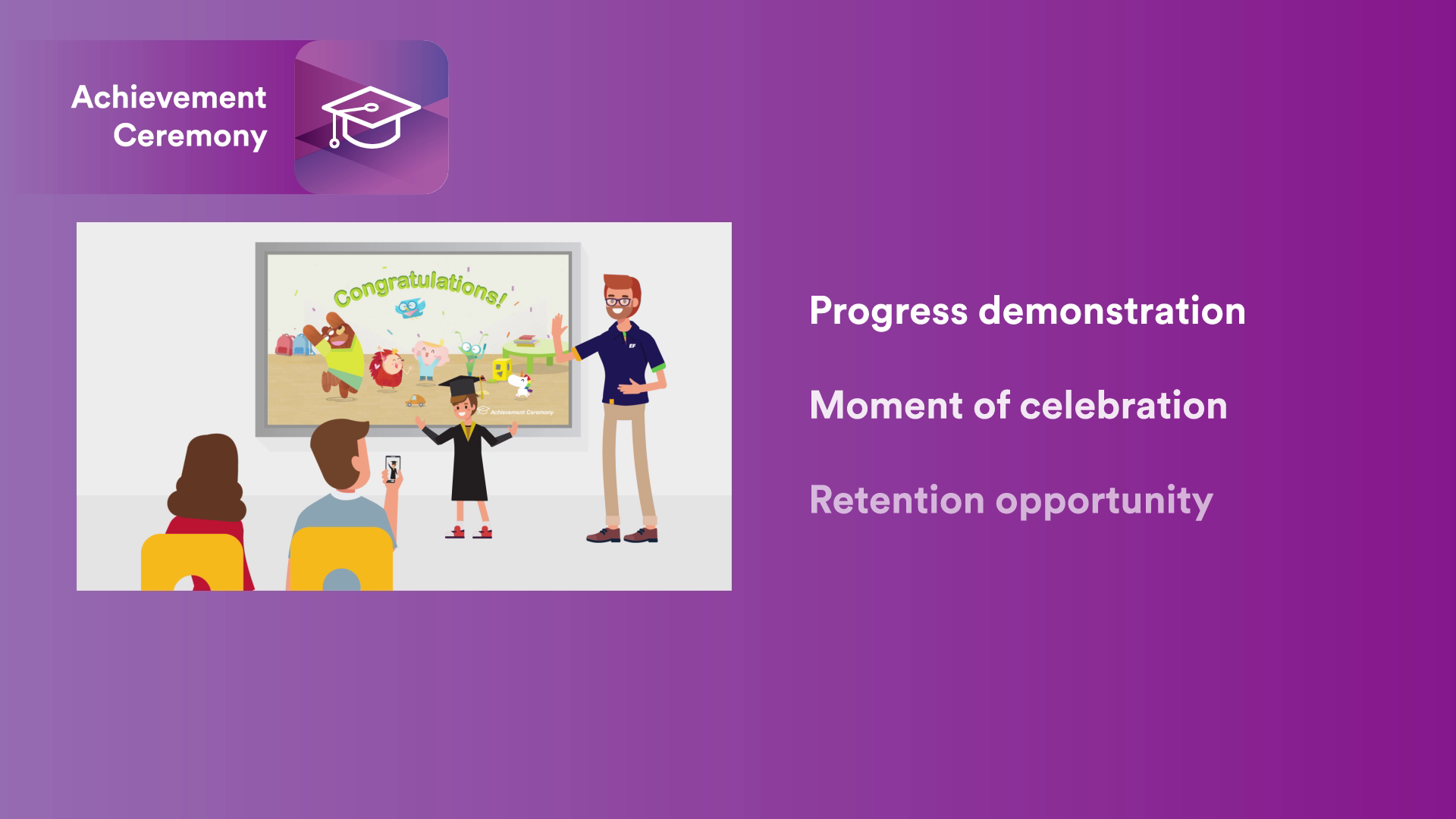 Achievement Ceremony

Congratulations!

Achievement Ceremony

EF

Progress demonstration

Moment of celebration

Retention opportunity